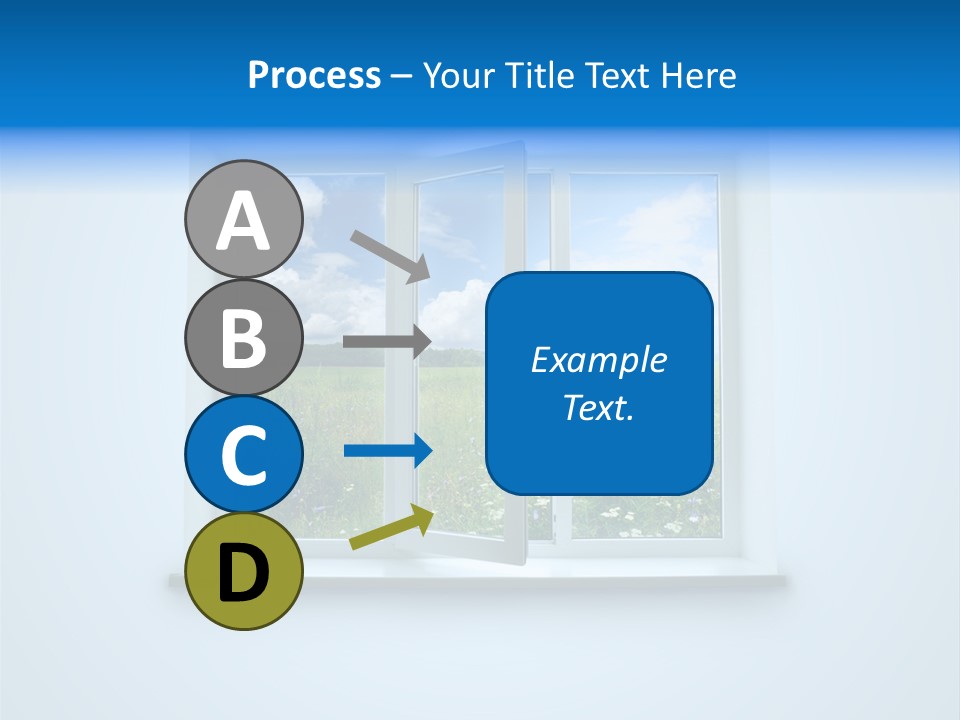 Process – Your Title Text Here

A

B

C

D

Example Text.